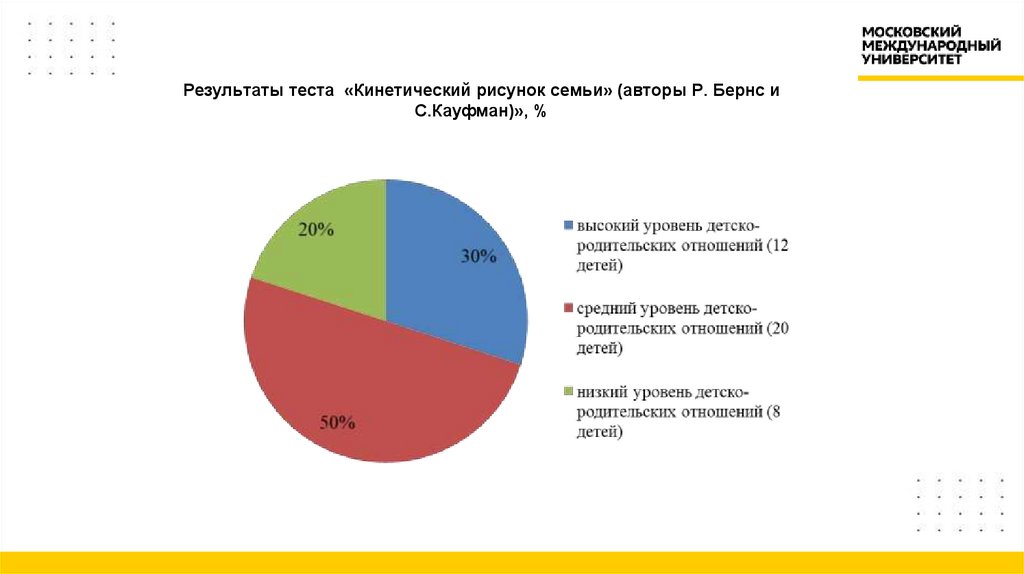 МОСКОВСКИЙ
МЕЖДУНАРОДНЫЙ
УНИВЕРСИТЕТ

Результаты теста «Кинетический рисунок семьи» (авторы Р. Бернс и С.Кауфман)», %

20%

30%

50%

высокий уровень детско-родительских отношений (12 детей)

средний уровень детско-родительских отношений (20 детей)

низкий уровень детско-родительских отношений (8 детей)